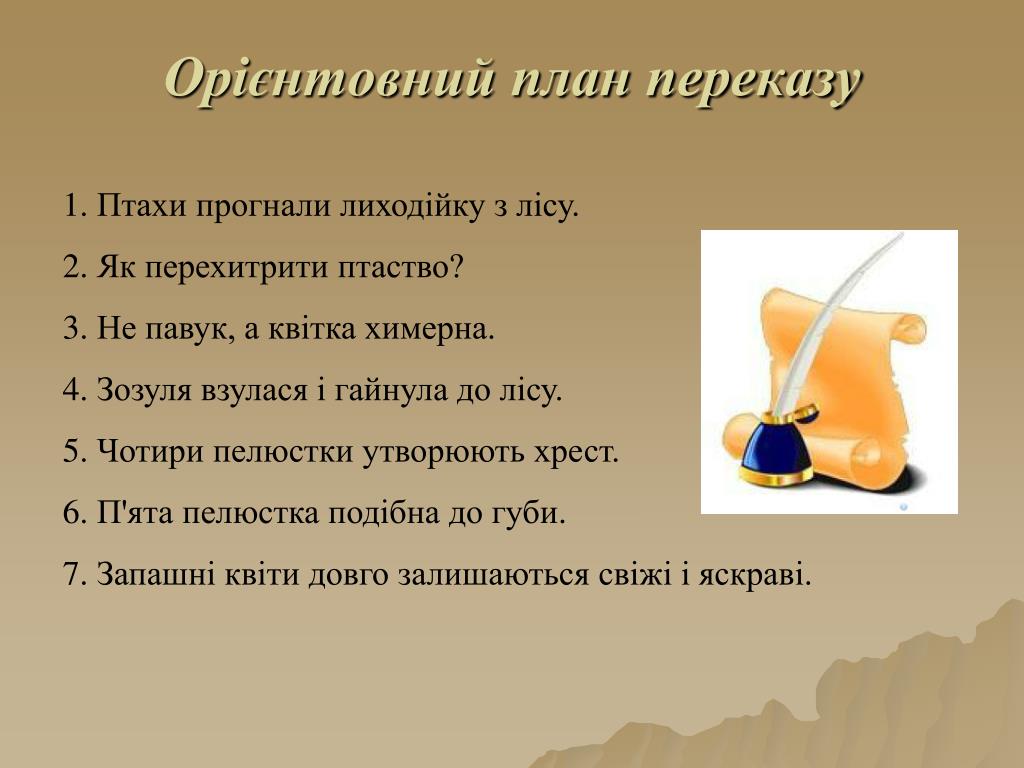 Орієнтовний план переказу

1. Птахи прогнали лиходійку з лісу.

2. Як перехитрити птаство?

3. Не павук, а квітка химерна.

4. Зозуля взулася і гайнула до лісу.

5. Чотири пелюстки утворюють хрест.

6. П'ята пелюстка подібна до губи.

7. Запашні квіти довго залишаються свіжі і яскраві.